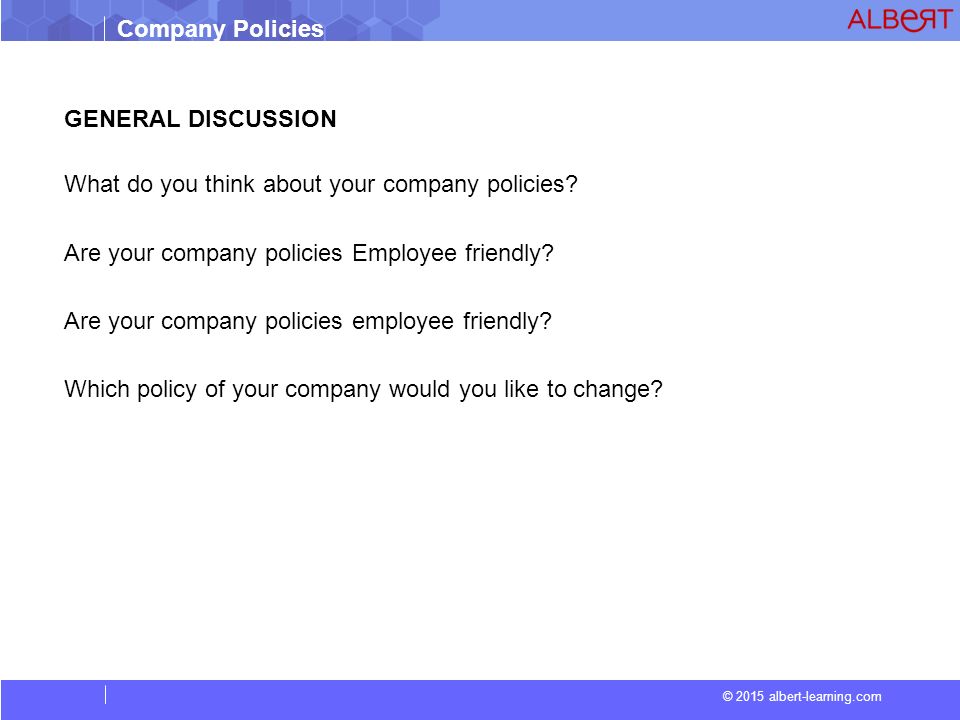 Company Policies

ALBERT

GENERAL DISCUSSION

What do you think about your company policies?

Are your company policies Employee friendly?

Are your company policies employee friendly?

Which policy of your company would you like to change?

© 2015 albert-learning.com